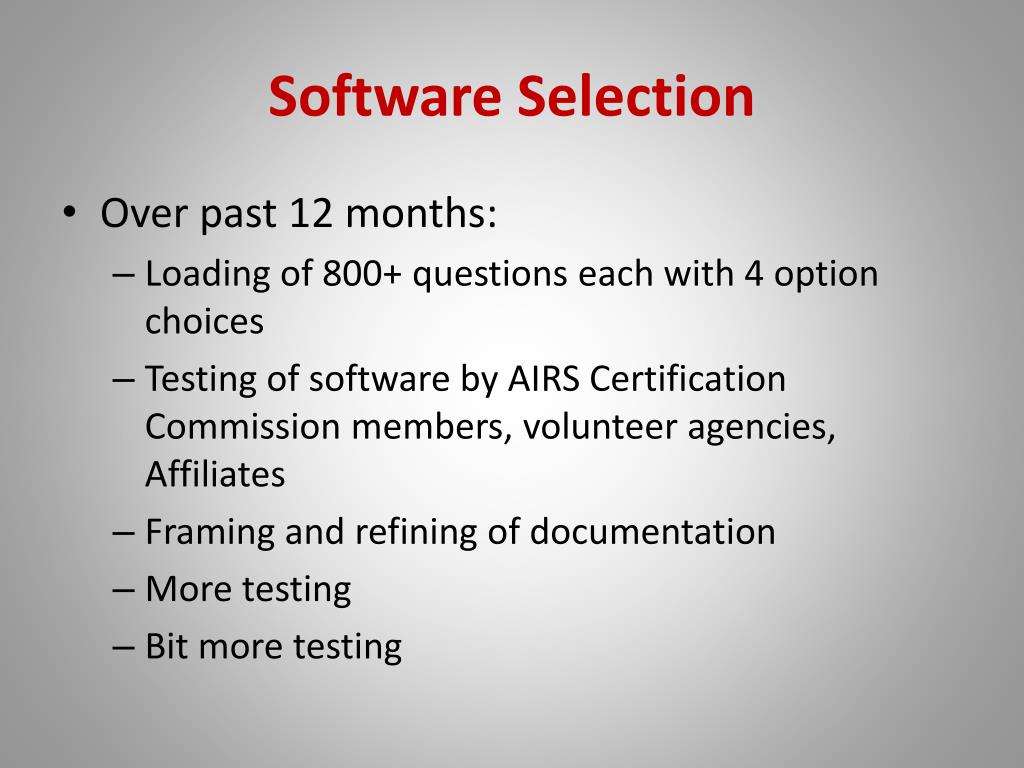 Software Selection

• Over past 12 months:
– Loading of 800+ questions each with 4 option choices
– Testing of software by AIRS Certification Commission members, volunteer agencies, Affiliates
– Framing and refining of documentation
– More testing
– Bit more testing